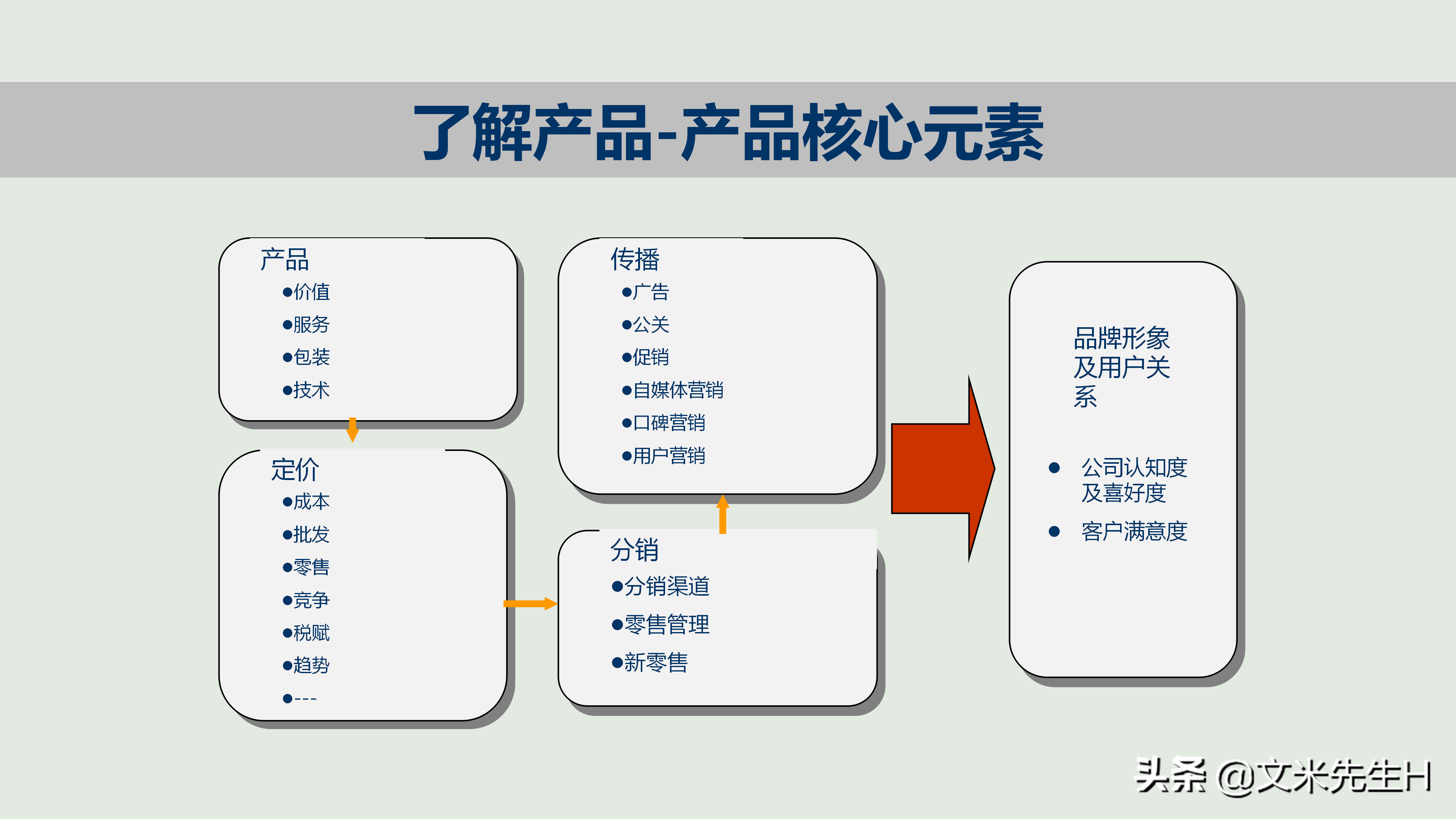 了解产品-产品核心元素

产品
●价值
●服务
●包装
●技术

定价
●成本
●批发
●零售
●竞争
●税赋
●趋势
●---

传播
●广告
●公关
●促销
●自媒体营销
●口碑营销
●用户营销

分销
●分销渠道
●零售管理
●新零售

品牌形象及用户关系

● 公司认知度及喜好度
● 客户满意度

头条 @文米先生H